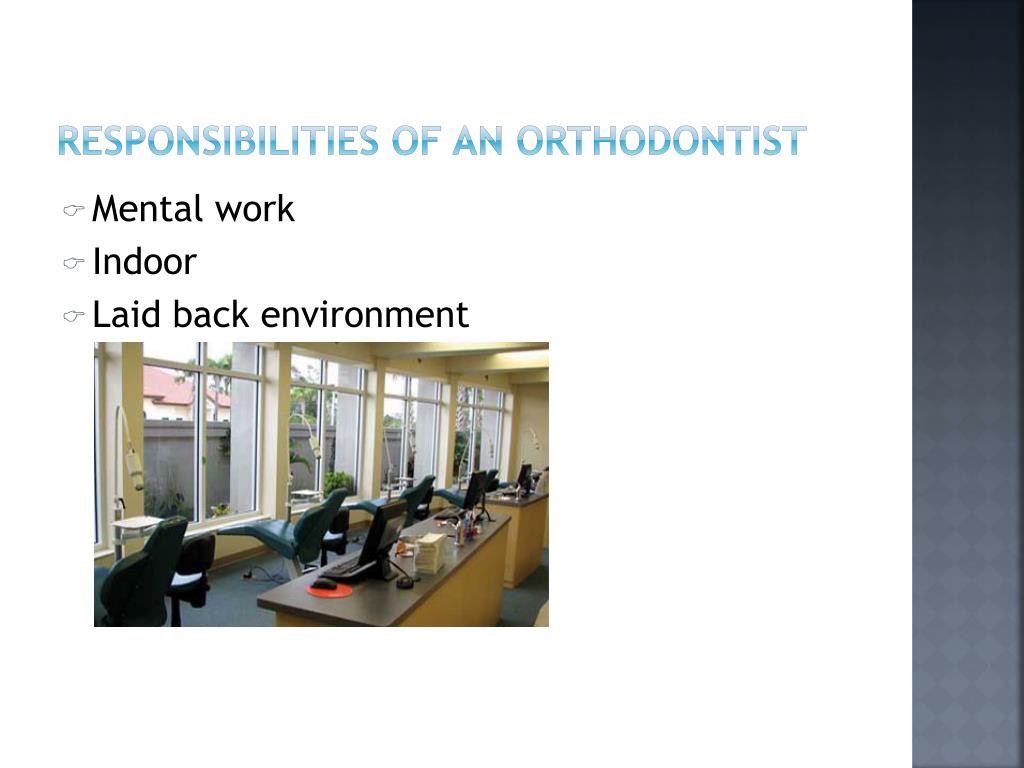 RESPONSIBILITIES OF AN ORTHODONTIST

Mental work
Indoor
Laid back environment